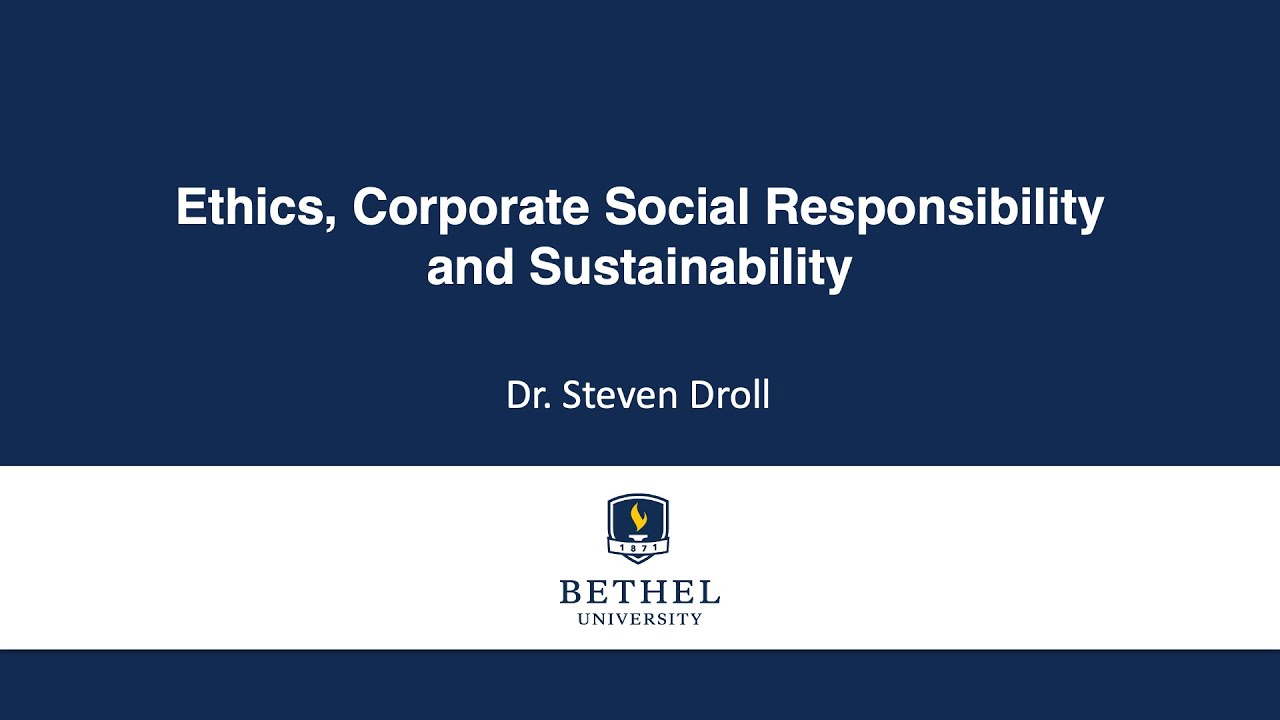 Ethics, Corporate Social Responsibility and Sustainability

Dr. Steven Droll

1871

BETHEL
UNIVERSITY